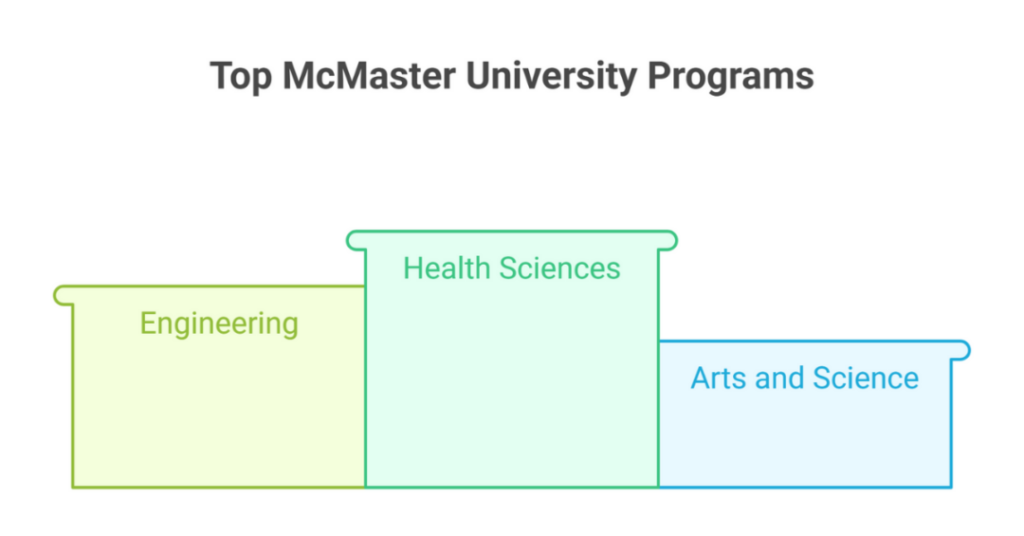 Top McMaster University Programs

Engineering

Health Sciences

Arts and Science